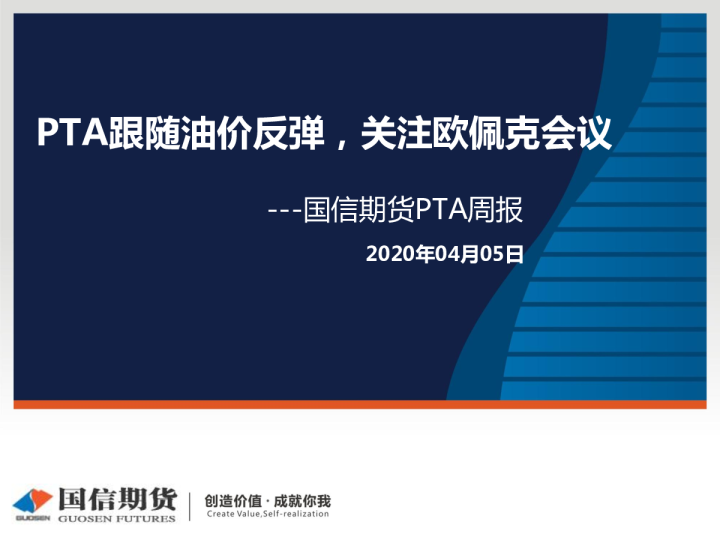 PTA跟随油价反弹，关注欧佩克会议

---国信期货PTA周报

2020年04月05日

GUOSEN 国信期货 GUOSEN FUTURES

创造价值 · 成就你我
Create Value,Self-realization